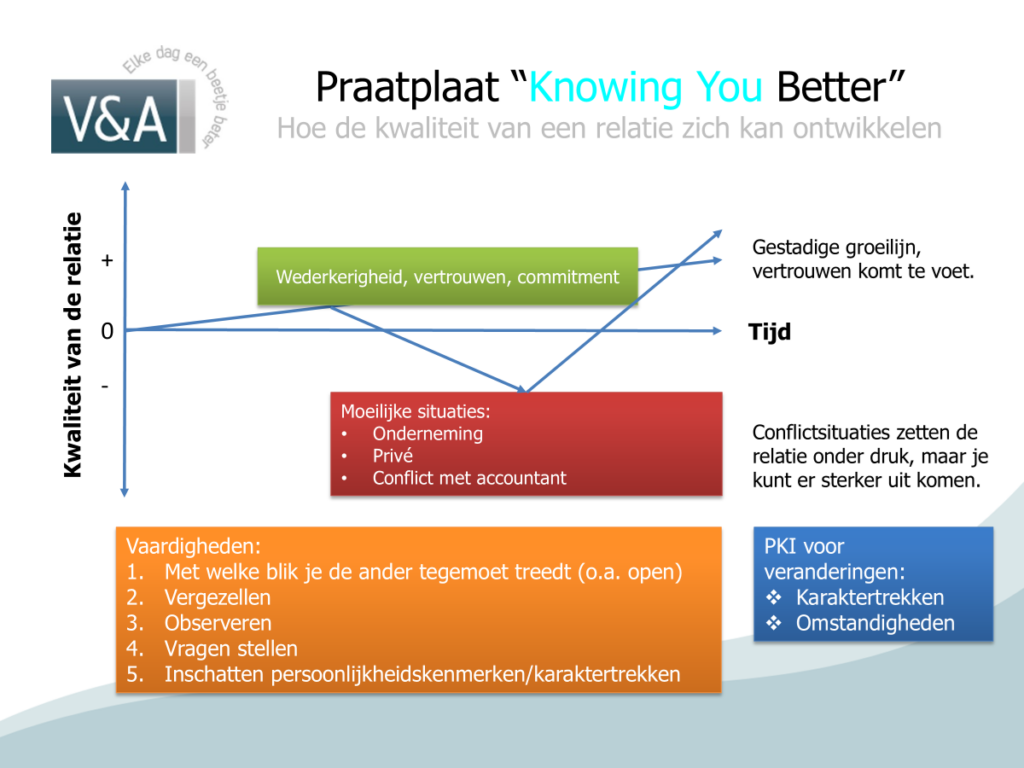 V&A
Elke dag een beetje beter

Praatplaat “Knowing You Better”
Hoe de kwaliteit van een relatie zich kan ontwikkelen

Kwaliteit van de relatie

+
0
-

Wederkerigheid, vertrouwen, commitment

Gestadige groeilijn, vertrouwen komt te voet.

Tijd

Moeilijke situaties:
• Onderneming
• Privé
• Conflict met accountant

Conflictsituaties zetten de relatie onder druk, maar je kunt er sterker uit komen.

Vaardigheden:
1. Met welke blik je de ander tegemoet treedt (o.a. open)
2. Vergezellen
3. Observeren
4. Vragen stellen
5. Inschatten persoonlijkheidskenmerken/karaktertrekken

PKI voor veranderingen:
❖ Karaktertrekken
❖ Omstandigheden